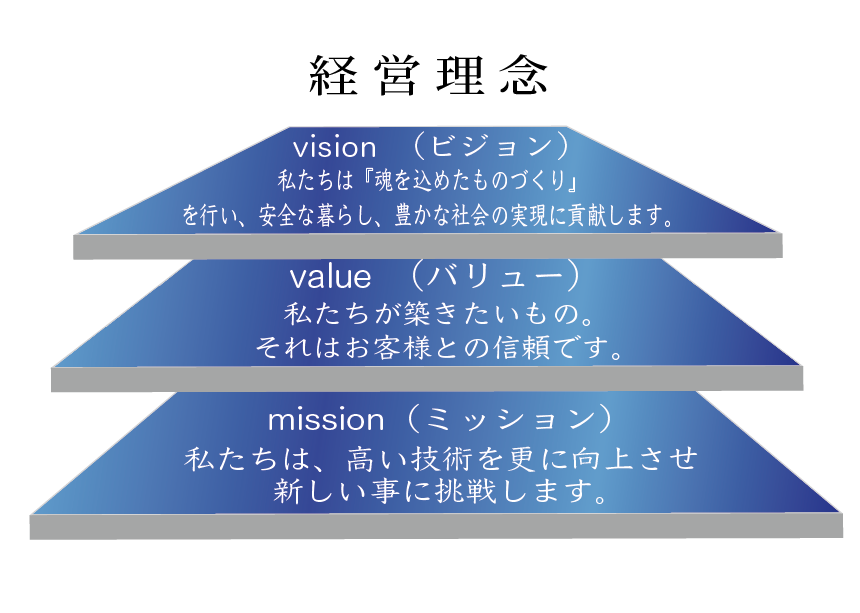 経営理念

vision （ビジョン）
私たちは『魂を込めたものづくり』
を行い、安全な暮らし、豊かな社会の実現に貢献します。

value （バリュー）
私たちが築きたいもの。
それはお客様との信頼です。

mission（ミッション）
私たちは、高い技術を更に向上させ
新しい事に挑戦します。